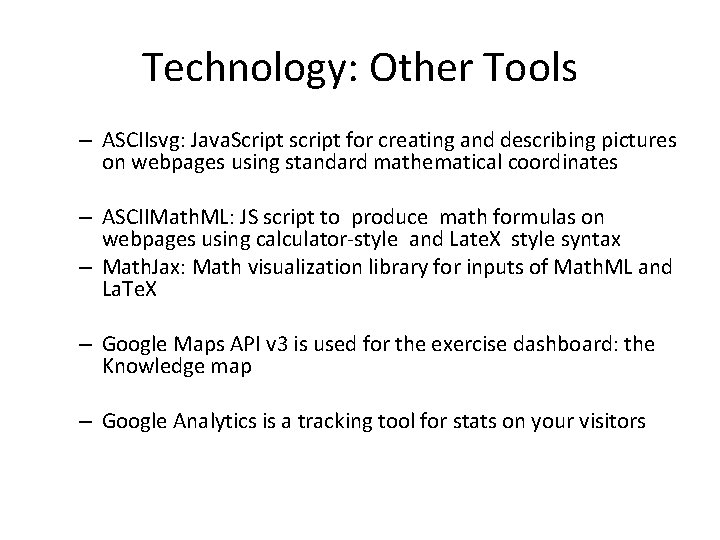 Technology: Other Tools

– ASCIIsvg: JavaScript script for creating and describing pictures on webpages using standard mathematical coordinates

– ASCIIMathML: JS script to produce math formulas on webpages using calculator-style and LateX style syntax
– MathJax: Math visualization library for inputs of MathML and LaTeX

– Google Maps API v3 is used for the exercise dashboard: the Knowledge map

– Google Analytics is a tracking tool for stats on your visitors